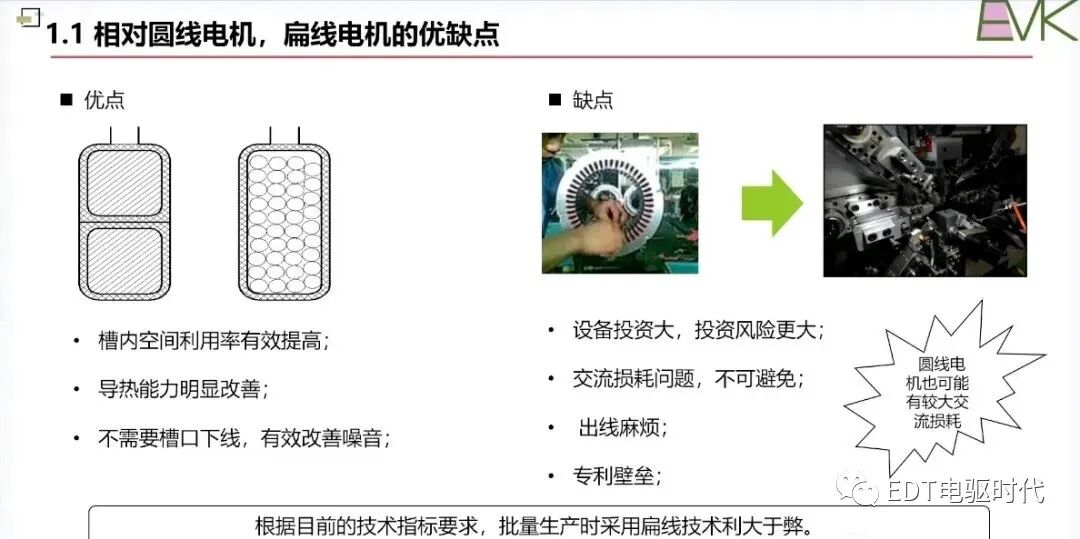 1.1 相对圆线电机，扁线电机的优缺点

EVK

■ 优点

• 槽内空间利用率有效提高；

• 导热能力明显改善；

• 不需要槽口下线，有效改善噪音；

■ 缺点

• 设备投资大，投资风险更大；

• 交流损耗问题，不可避免；

• 出线麻烦；

• 专利壁垒；

圆线电机也可能有较大交流损耗

EDT电驱时代

根据目前的技术指标要求，批量生产时采用扁线技术利大于弊。